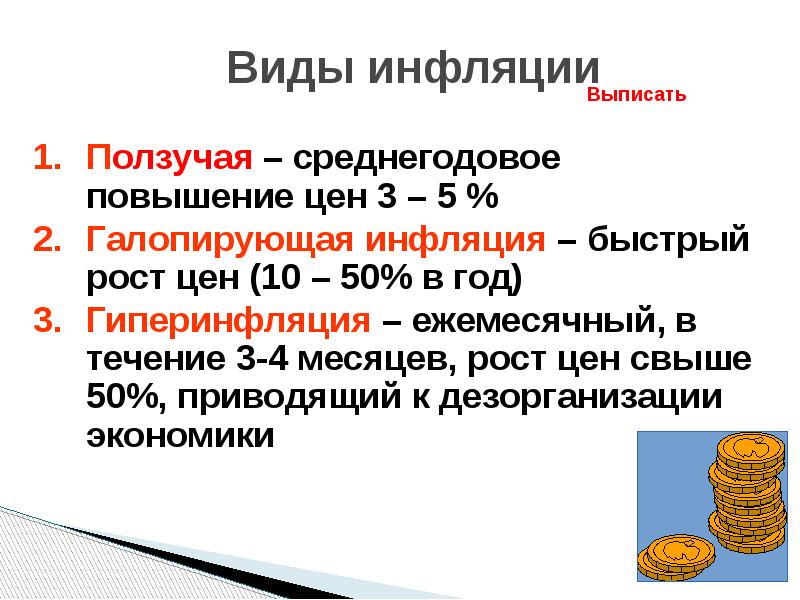 Виды инфляции

Выписать

1. Ползучая – среднегодовое повышение цен 3 – 5 %
2. Галопирующая инфляция – быстрый рост цен (10 – 50% в год)
3. Гиперинфляция – ежемесячный, в течение 3-4 месяцев, рост цен свыше 50%, приводящий к дезорганизации экономики